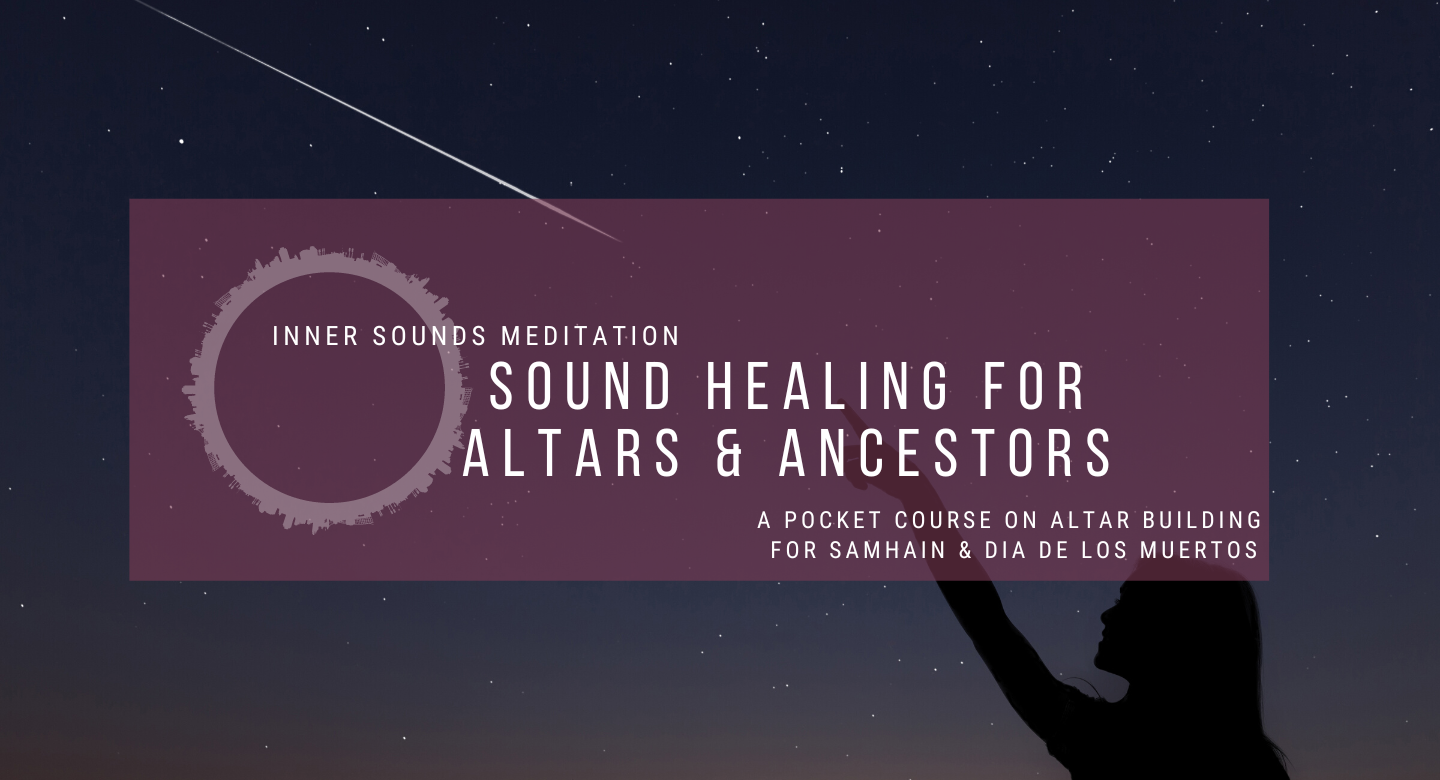 INNER SOUNDS MEDITATION

SOUND HEALING FOR ALTARS & ANCESTORS

A POCKET COURSE ON ALTAR BUILDING FOR SAMHAIN & DIA DE LOS MUERTOS